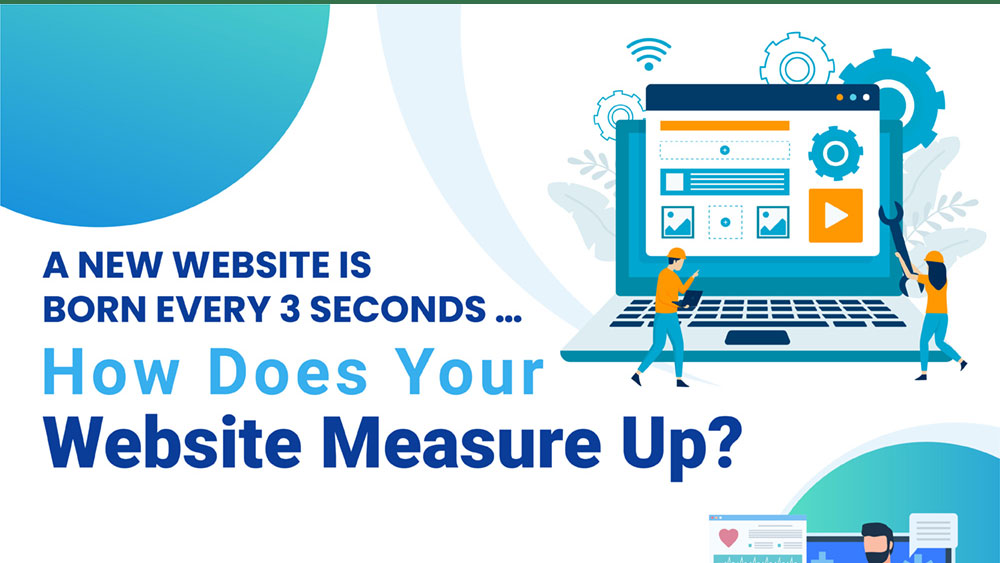 A NEW WEBSITE IS BORN EVERY 3 SECONDS ...

How Does Your Website Measure Up?